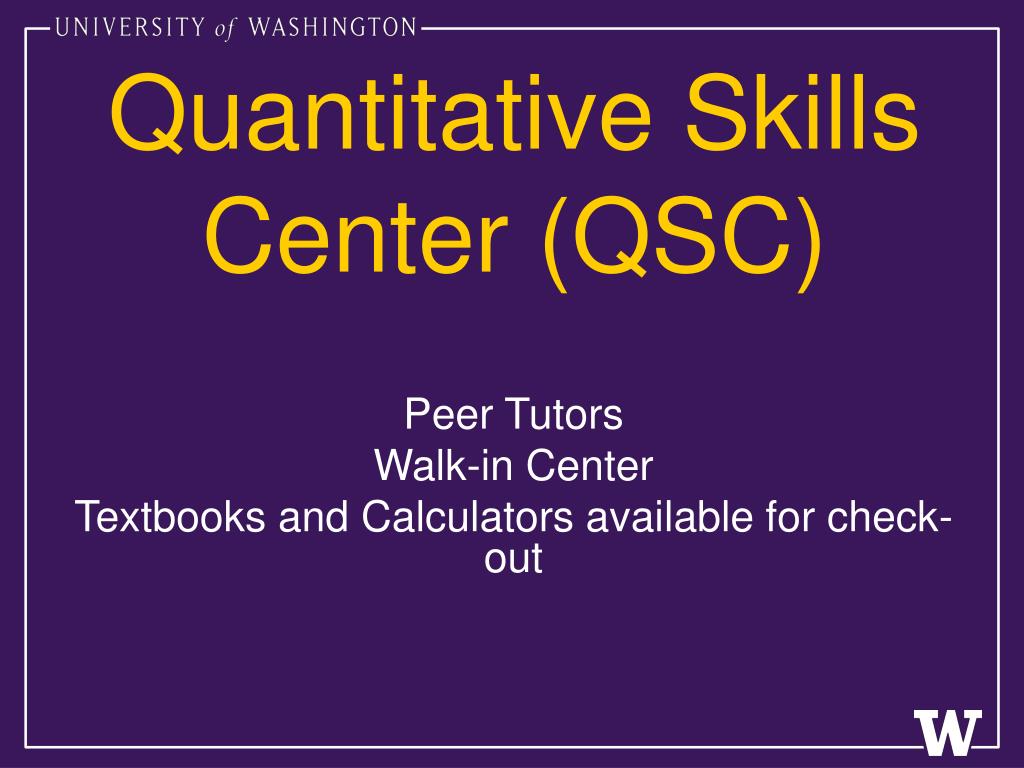 UNIVERSITY of WASHINGTON

Quantitative Skills Center (QSC)

Peer Tutors
Walk-in Center
Textbooks and Calculators available for check-out

W